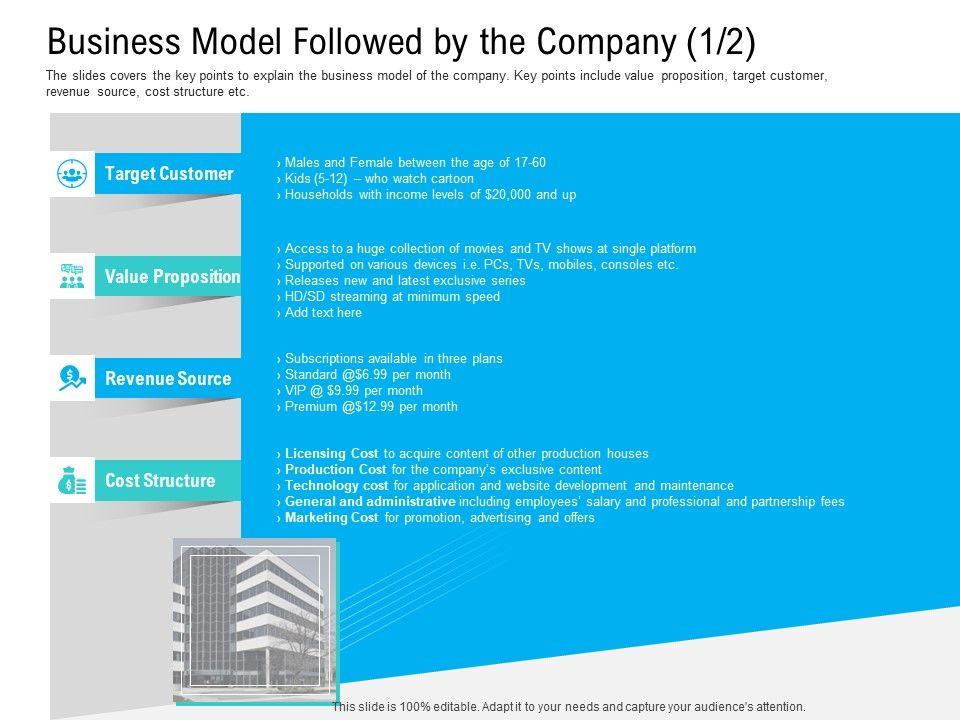 Business Model Followed by the Company (1/2)

The slides covers the key points to explain the business model of the company. Key points include value proposition, target customer, revenue source, cost structure etc.

Target Customer

› Males and Female between the age of 17-60
› Kids (5-12) – who watch cartoon
› Households with income levels of $20,000 and up

Value Proposition

› Access to a huge collection of movies and TV shows at single platform
› Supported on various devices i.e. PCs, TVs, mobiles, consoles etc.
› Releases new and latest exclusive series
› HD/SD streaming at minimum speed
› Add text here

Revenue Source

› Subscriptions available in three plans
› Standard @$6.99 per month
› VIP @ $9.99 per month
› Premium @$12.99 per month

Cost Structure

› Licensing Cost to acquire content of other production houses
› Production Cost for the company's exclusive content
› Technology cost for application and website development and maintenance
› General and administrative including employees' salary and professional and partnership fees
› Marketing Cost for promotion, advertising and offers

This slide is 100% editable. Adapt it to your needs and capture your audience's attention.